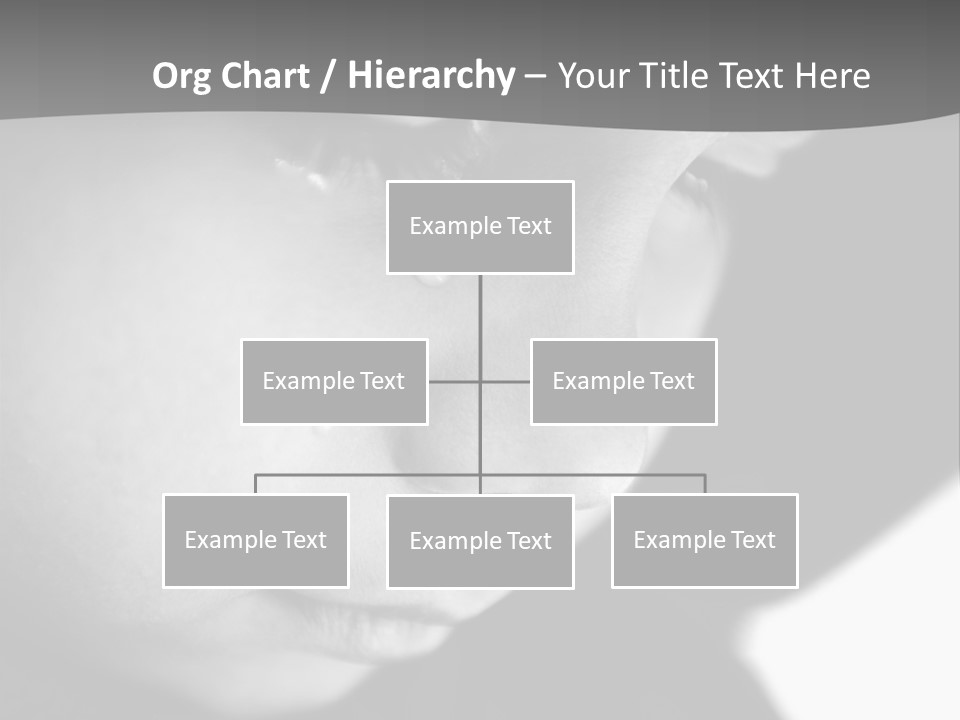 Org Chart / Hierarchy – Your Title Text Here

Example Text

Example Text

Example Text

Example Text

Example Text

Example Text